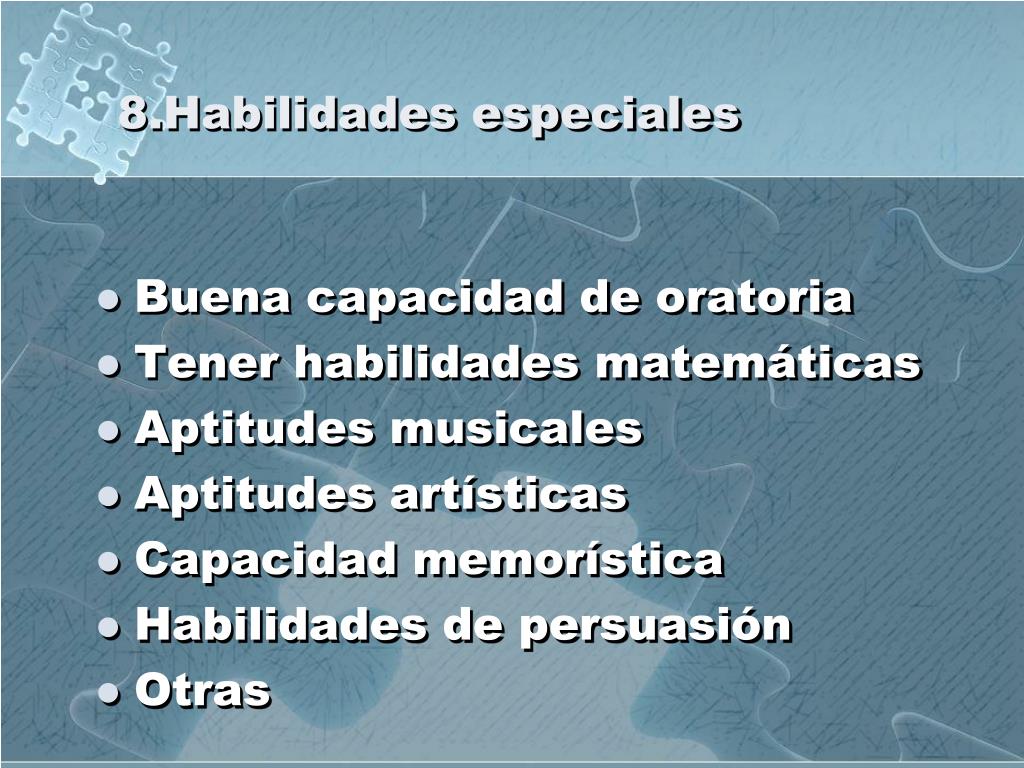 8.Habilidades especiales

- Buena capacidad de oratoria
- Tener habilidades matemáticas
- Aptitudes musicales
- Aptitudes artísticas
- Capacidad memorística
- Habilidades de persuasión
- Otras